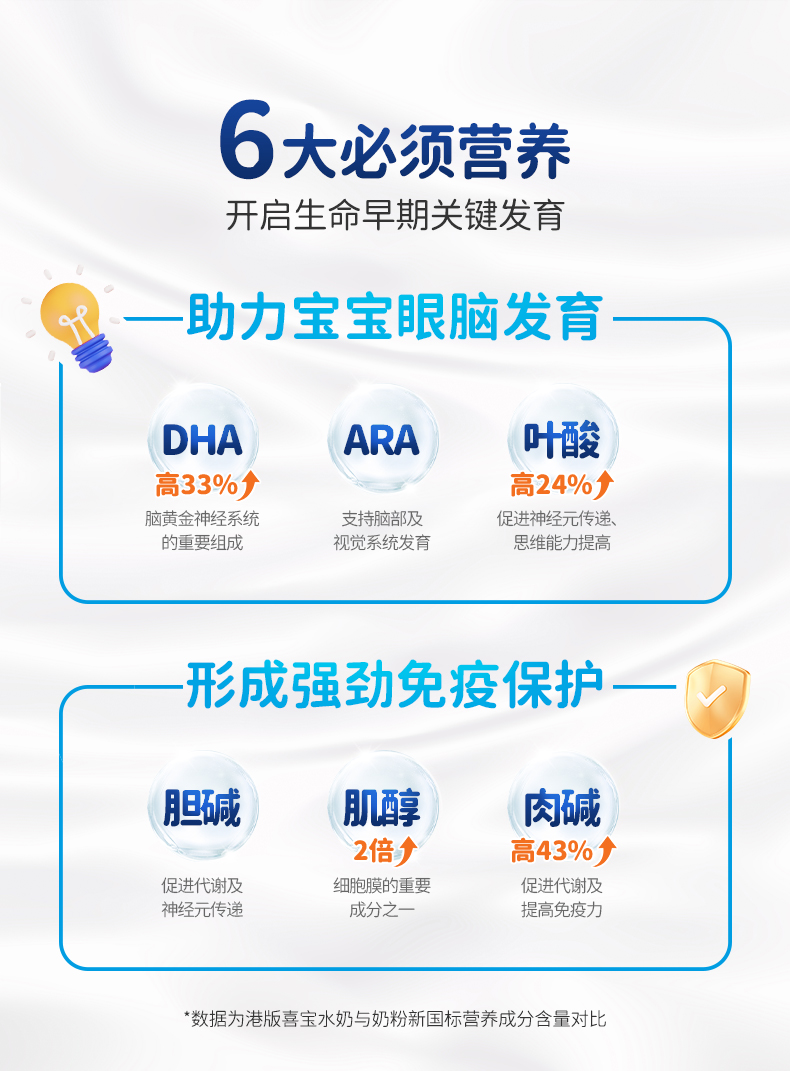 6大必须营养
开启生命早期关键发育

助力宝宝眼脑发育

DHA
高33%
脑黄金神经系统的重要组成

ARA
支持脑部及视觉系统发育

叶酸
高24%
促进神经元传递、思维能力提高

形成强劲免疫保护

胆碱
促进代谢及神经元传递

肌醇
2倍
细胞膜的重要成分之一

肉碱
高43%
促进代谢及提高免疫力

*数据为港版喜宝水奶与奶粉新国标营养成分含量对比